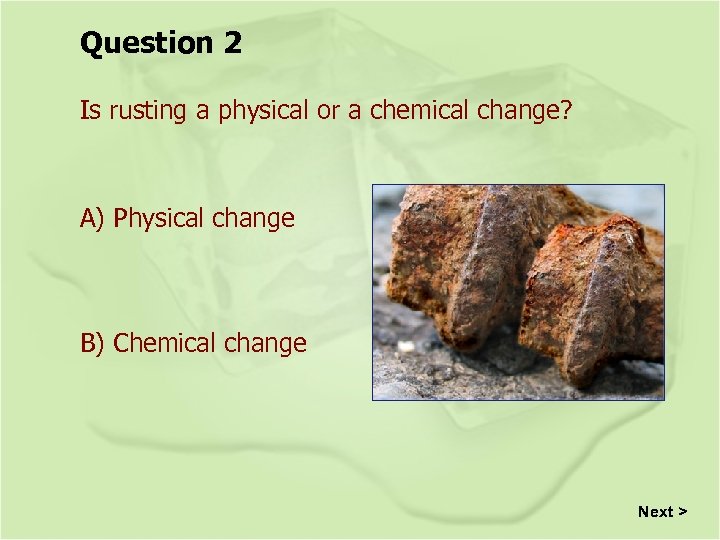 Question 2

Is rusting a physical or a chemical change?

A) Physical change

B) Chemical change

Next >